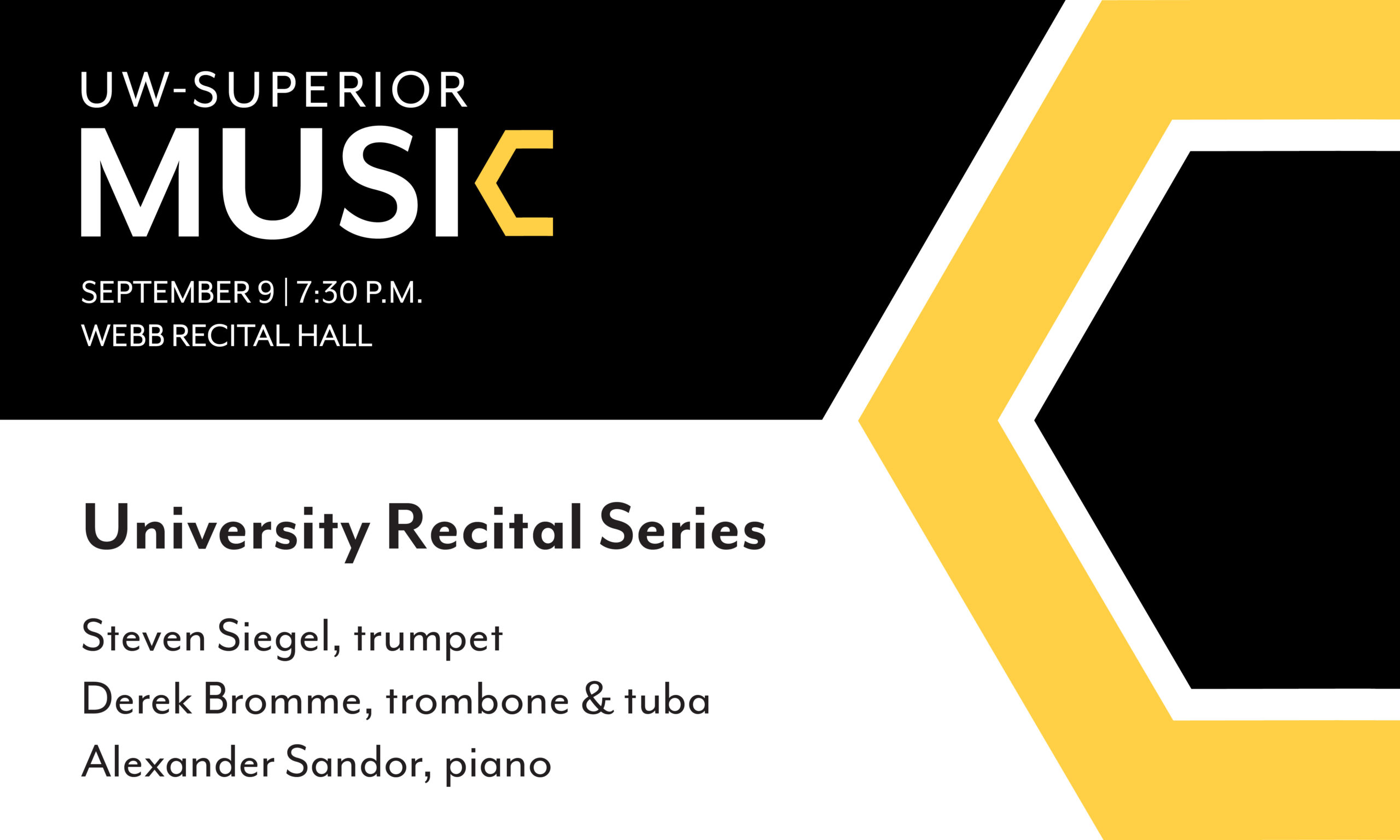 UW-SUPERIOR
MUSIC

SEPTEMBER 9 | 7:30 P.M.
WEBB RECITAL HALL

University Recital Series

Steven Siegel, trumpet
Derek Bromme, trombone & tuba
Alexander Sandor, piano